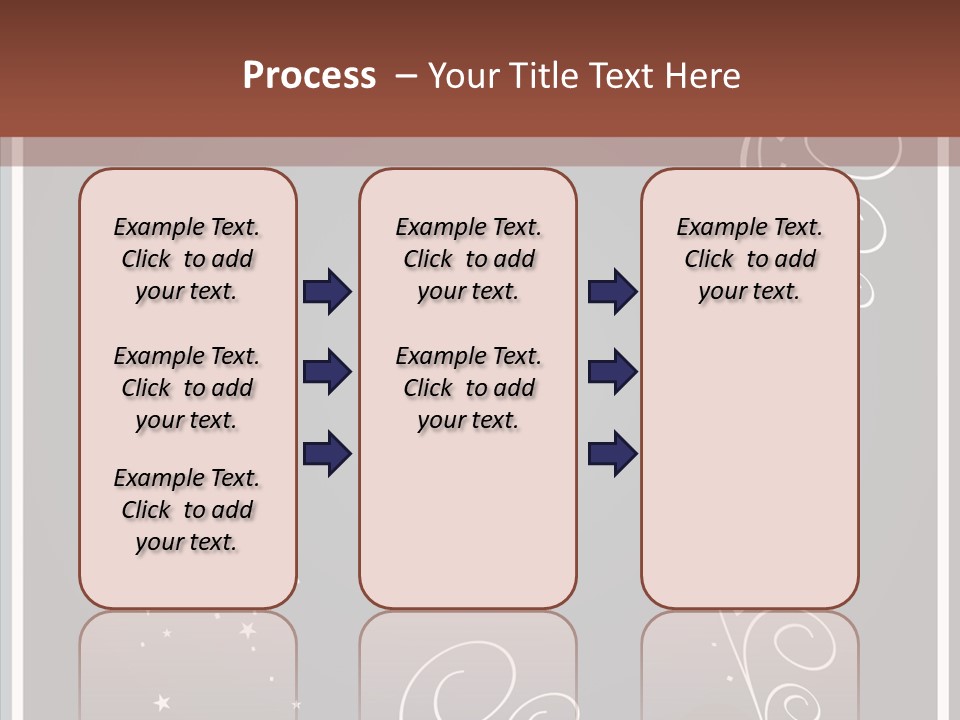 Process – Your Title Text Here

Example Text. Click to add your text.

Example Text. Click to add your text.

Example Text. Click to add your text.

Example Text. Click to add your text.

Example Text. Click to add your text.

Example Text. Click to add your text.